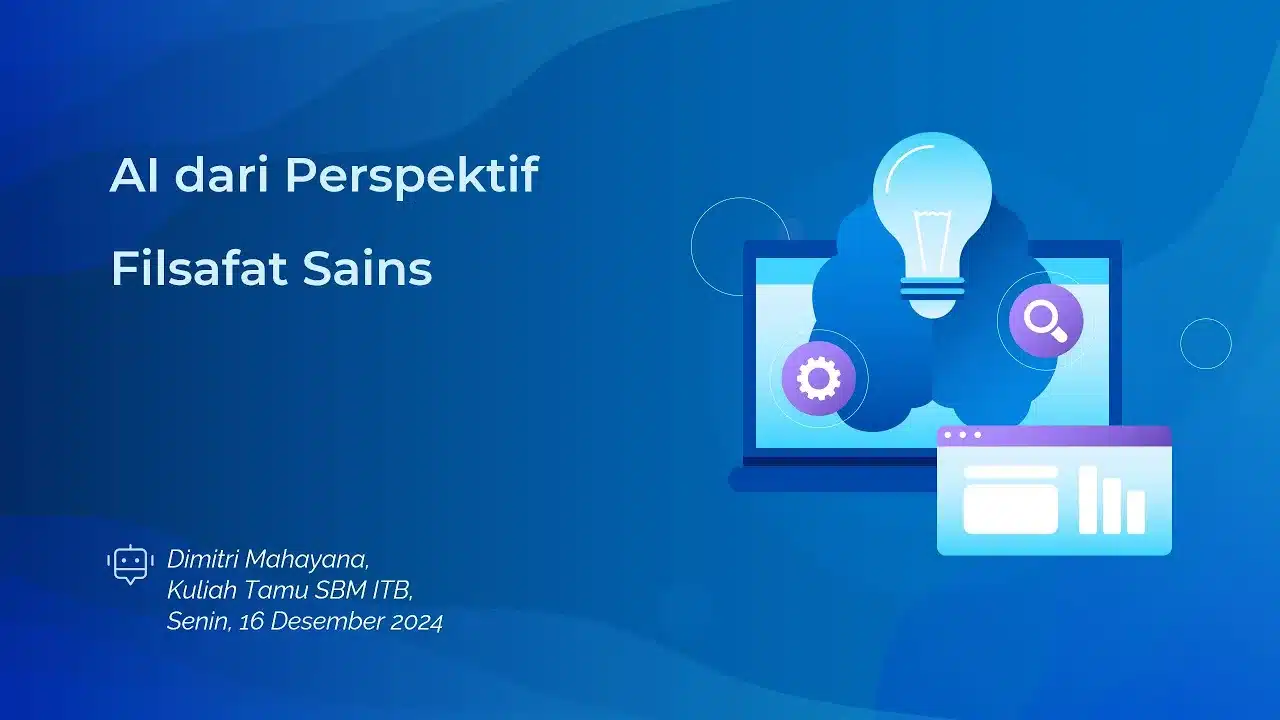 AI dari Perspektif

Filsafat Sains

Dimitri Mahayana,
Kuliah Tamu SBM ITB,
Senin, 16 Desember 2024